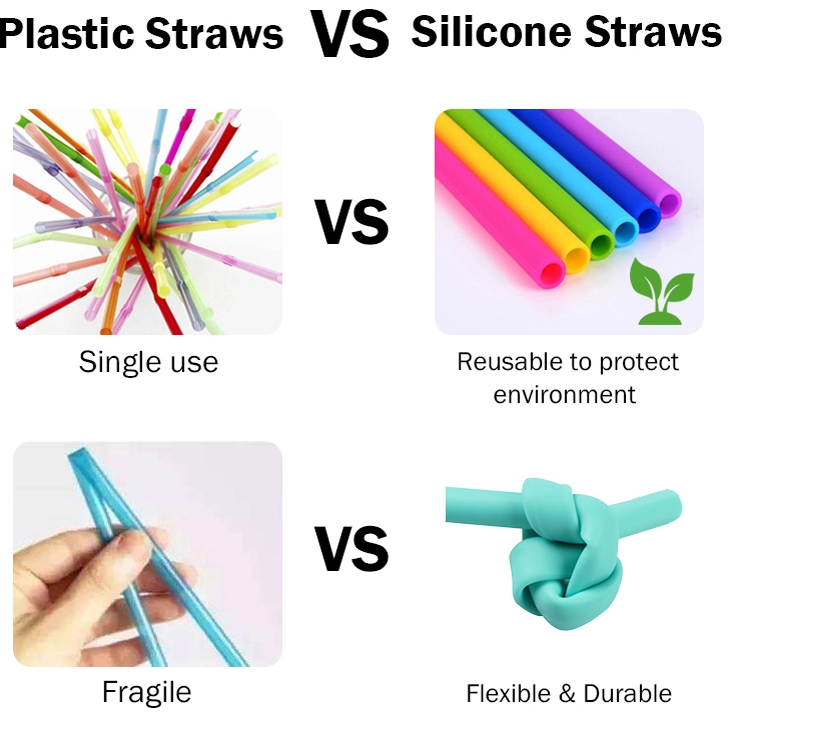 Plastic Straws VS Silicone Straws

VS

Single use

Reusable to protect environment

VS

Fragile

Flexible & Durable